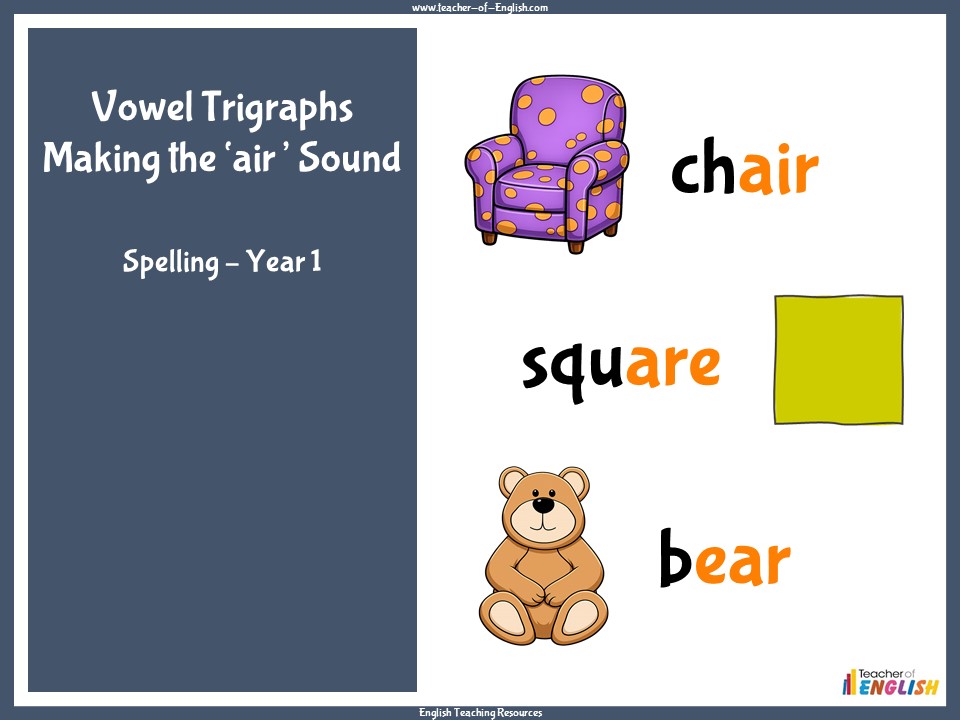 www.teacher-of-English.com

Vowel Trigraphs
Making the 'air' Sound

Spelling – Year 1

chair

square

bear

Teacher of ENGLISH

English Teaching Resources